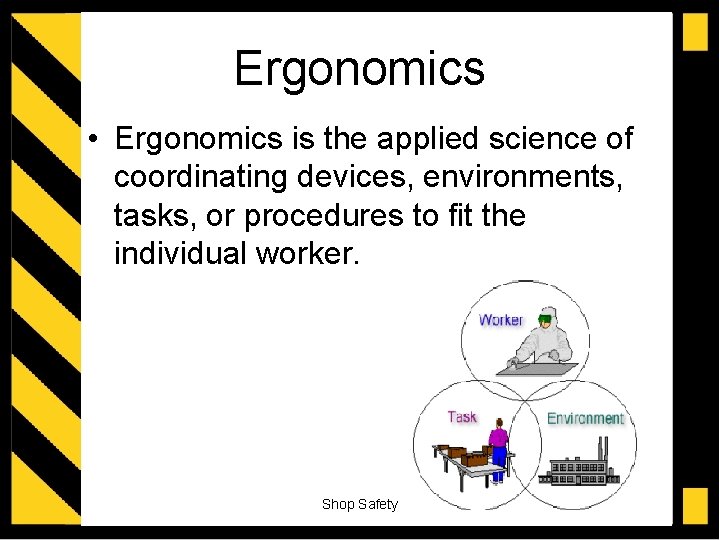 Ergonomics

• Ergonomics is the applied science of coordinating devices, environments, tasks, or procedures to fit the individual worker.

Worker

Task

Environment

Shop Safety